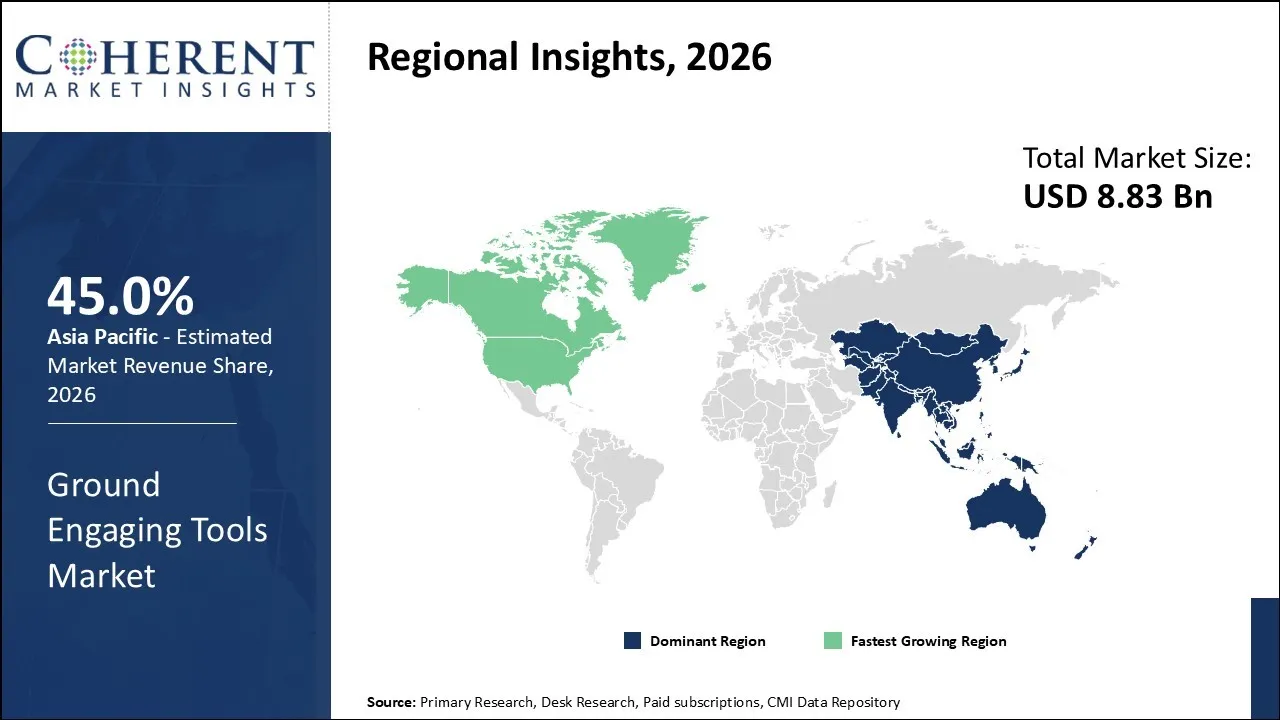 COHERENT
MARKET INSIGHTS

Regional Insights, 2026

Total Market Size:
USD 8.83 Bn

45.0%
Asia Pacific - Estimated Market Revenue Share, 2026

Ground Engaging Tools Market

Dominant Region
Fastest Growing Region

Source: Primary Research, Desk Research, Paid subscriptions, CMI Data Repository